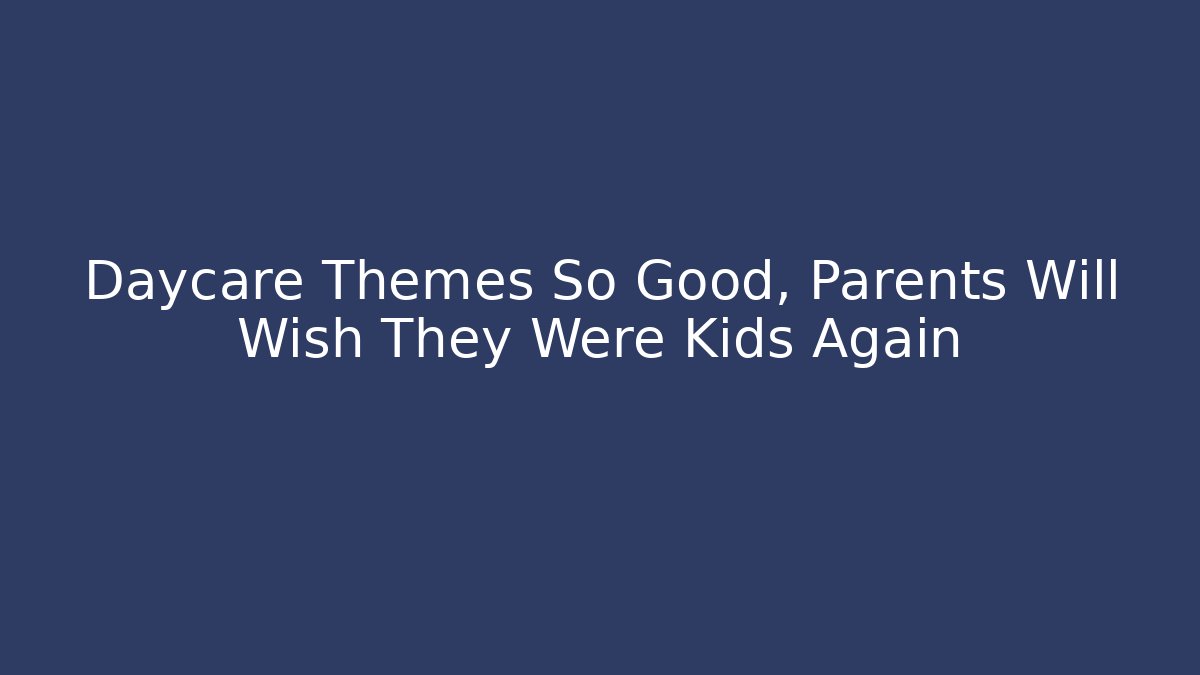 Daycare Themes So Good, Parents Will Wish They Were Kids Again